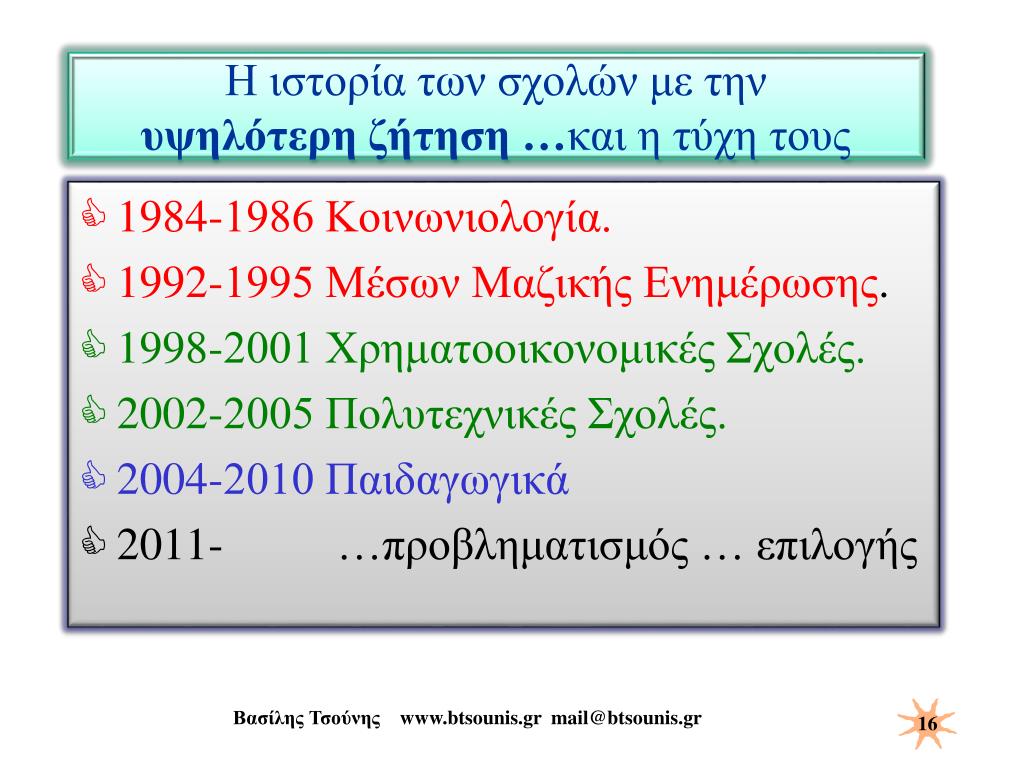 Η ιστορία των σχολών με την υψηλότερη ζήτηση …και η τύχη τους

1984-1986 Κοινωνιολογία.

1992-1995 Μέσων Μαζικής Ενημέρωσης.

1998-2001 Χρηματοοικονομικές Σχολές.

2002-2005 Πολυτεχνικές Σχολές.

2004-2010 Παιδαγωγικά

2011- …προβληματισμός … επιλογής

Βασίλης Τσούνης www.btsounis.gr mail@btsounis.gr

16